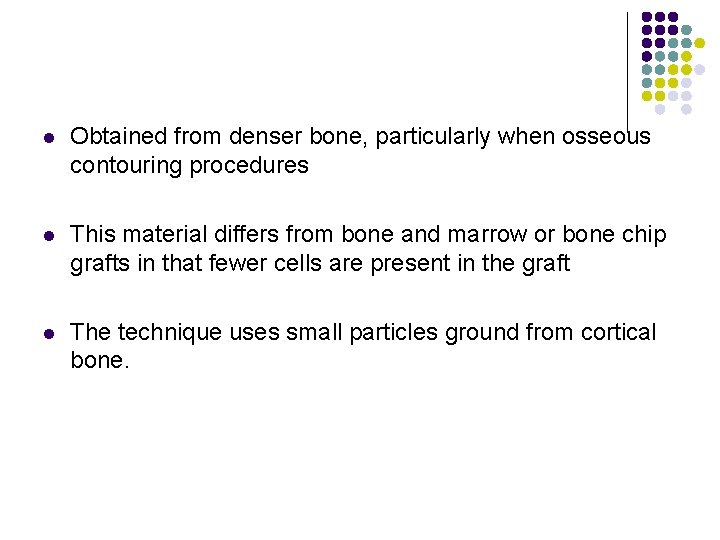 - Obtained from denser bone, particularly when osseous contouring procedures

- This material differs from bone and marrow or bone chip grafts in that fewer cells are present in the graft

- The technique uses small particles ground from cortical bone.